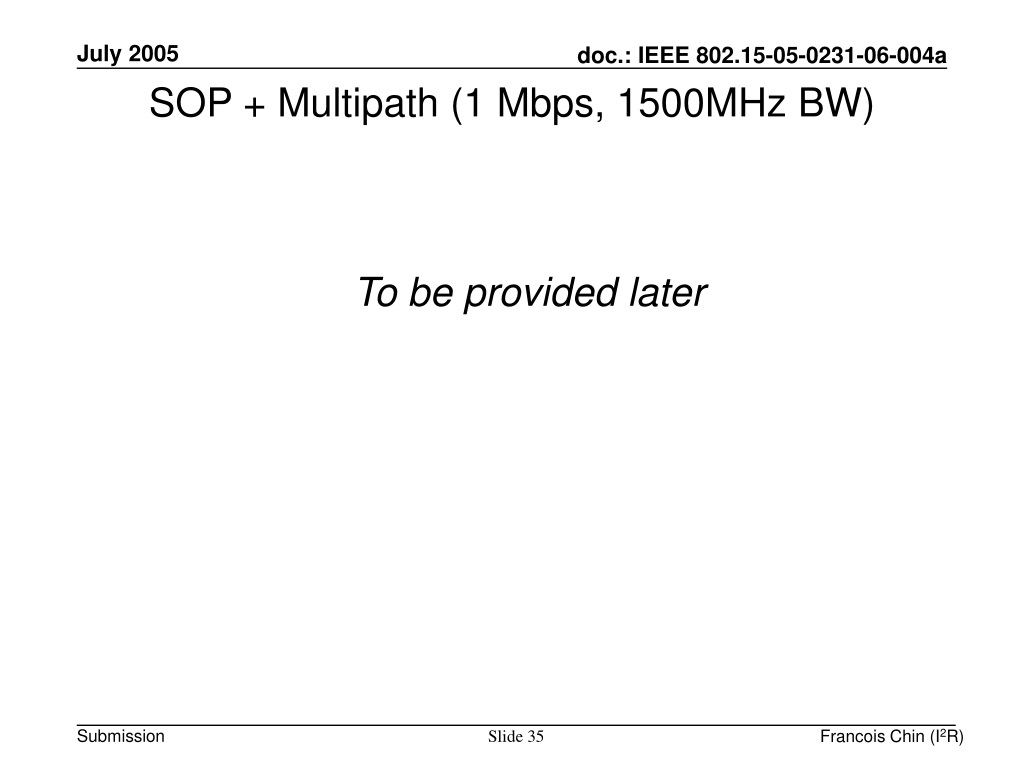 July 2005

doc.: IEEE 802.15-05-0231-06-004a

SOP + Multipath (1 Mbps, 1500MHz BW)

To be provided later

Submission

Slide 35

Francois Chin (I$^2$R)